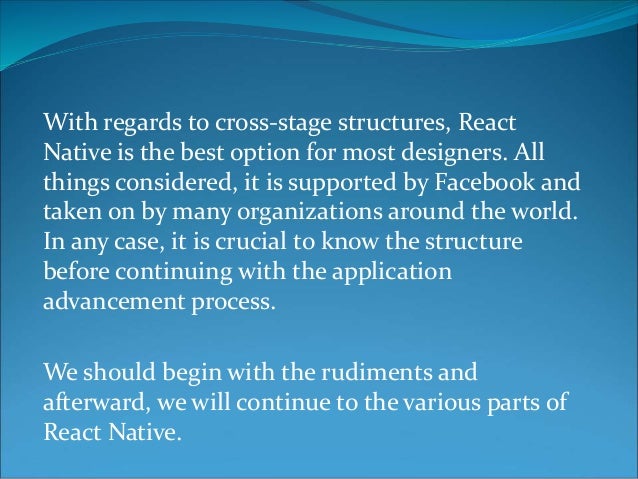 With regards to cross-stage structures, React Native is the best option for most designers. All things considered, it is supported by Facebook and taken on by many organizations around the world. In any case, it is crucial to know the structure before continuing with the application advancement process.

We should begin with the rudiments and afterward, we will continue to the various parts of React Native.